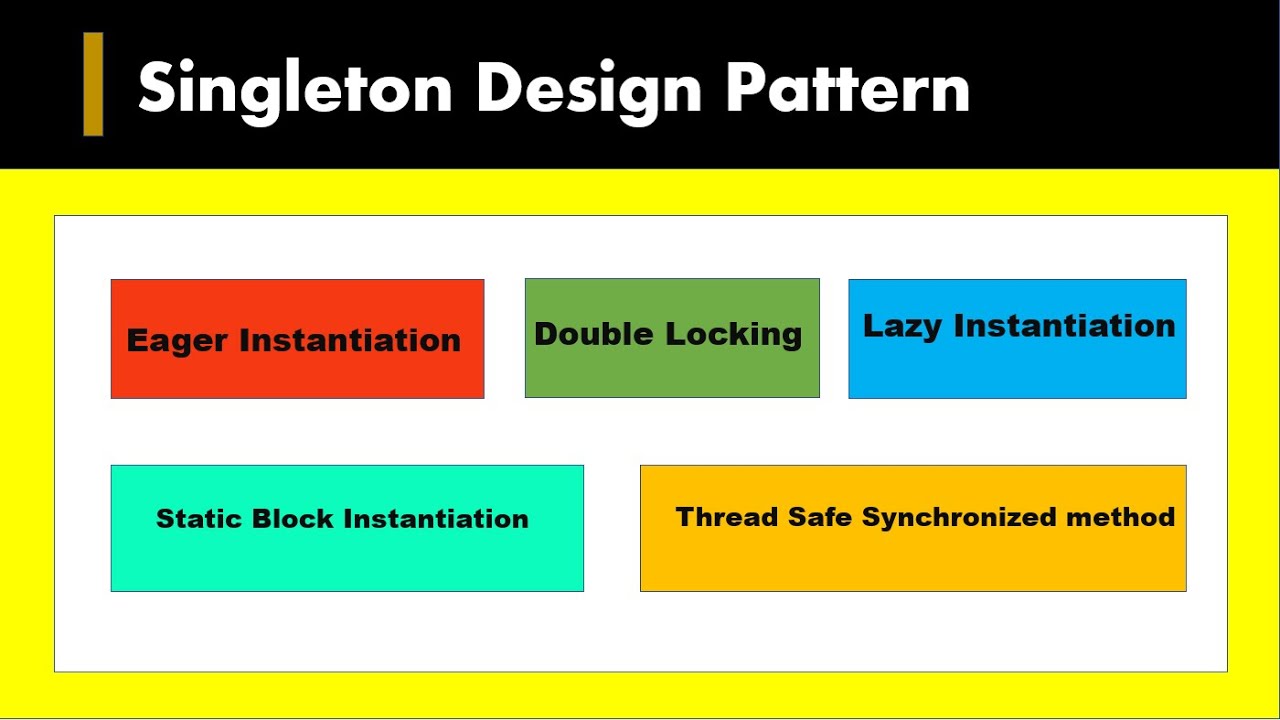 Singleton Design Pattern

Eager Instantiation

Double Locking

Lazy Instantiation

Static Block Instantiation

Thread Safe Synchronized method